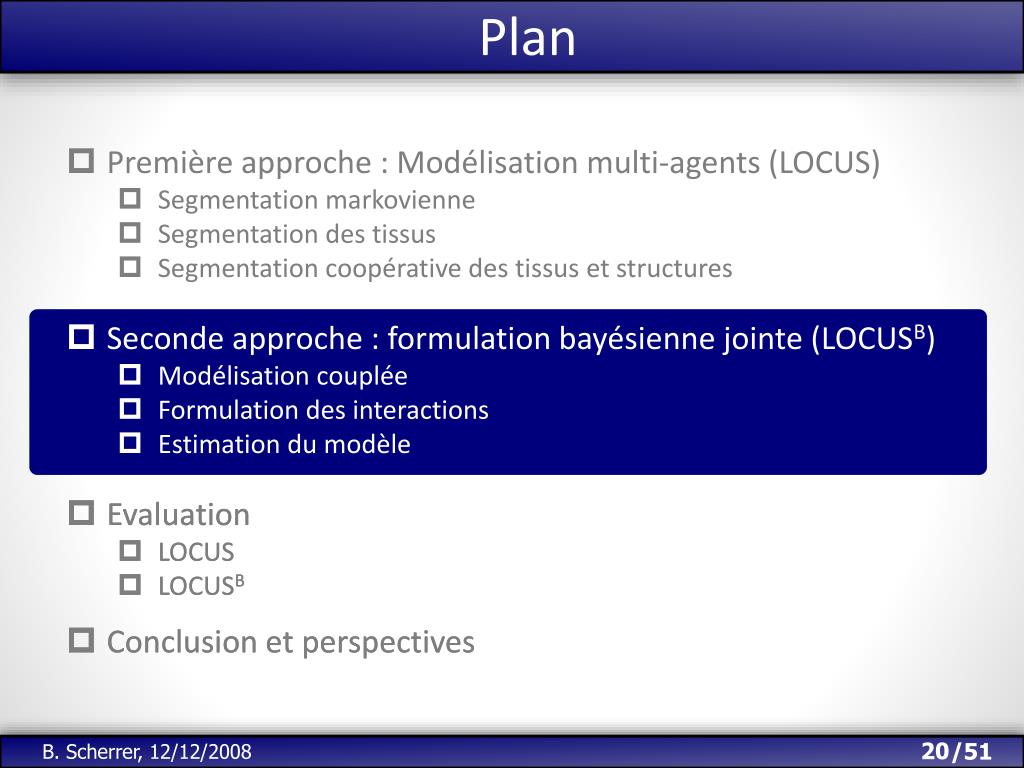 Plan

Première approche : Modélisation multi-agents (LOCUS)

Segmentation markovienne

Segmentation des tissus

Segmentation coopérative des tissus et structures

Seconde approche : formulation bayésienne jointe (LOCUS$^B$)

Modélisation couplée

Formulation des interactions

Estimation du modèle

Evaluation

LOCUS

LOCUS$^B$

Conclusion et perspectives

B. Scherrer, 12/12/2008

20/51